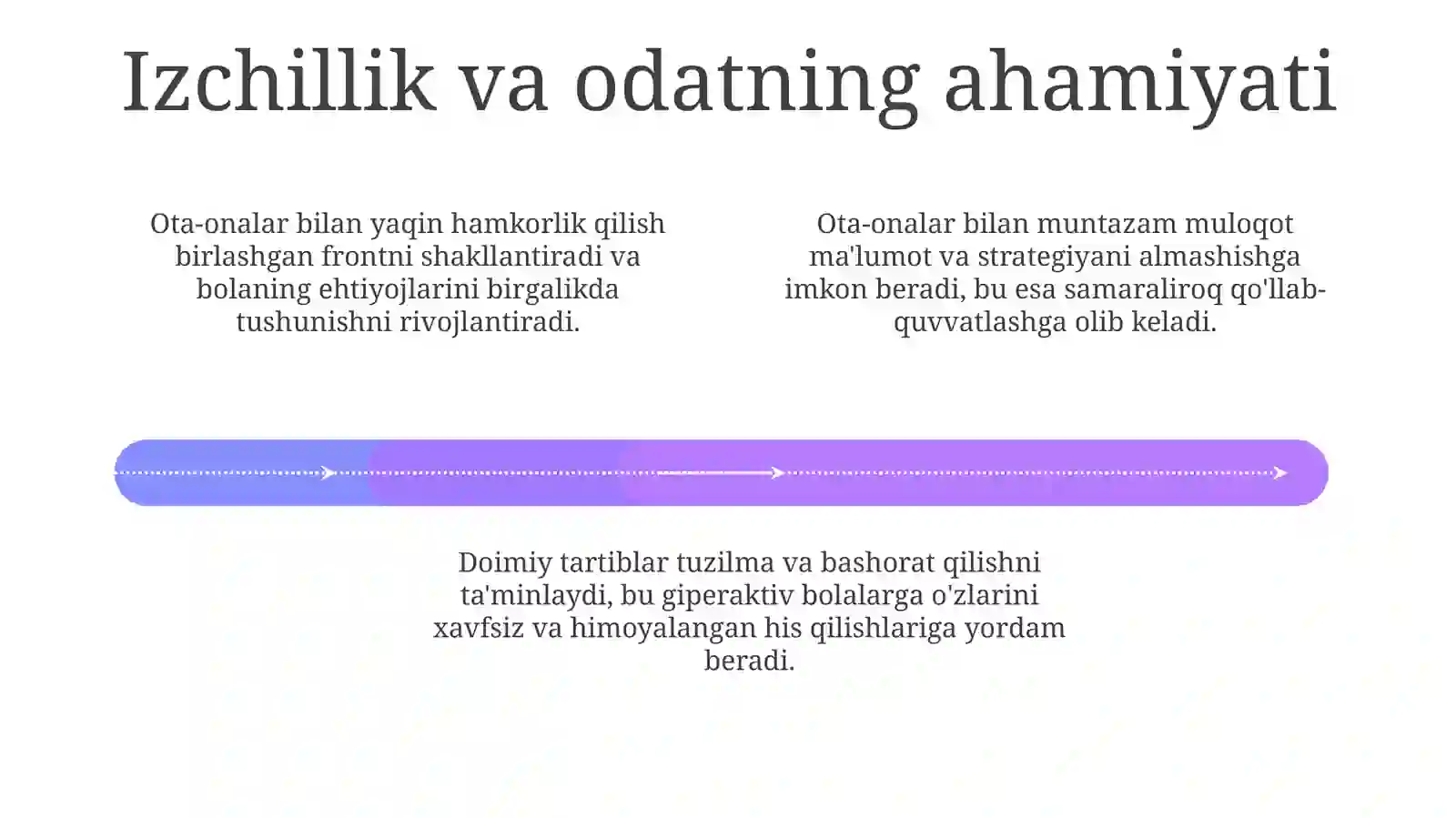 Izchillik va odatning ahamiyati

Ota-onalar bilan yaqin hamkorlik qilish birlashgan frontni shakllantiradi va bolaning ehtiyojlarini birgalikda tushunishni rivojlantiradi.

Ota-onalar bilan muntazam muloqot ma'lumot va strategiyani almashishga imkon beradi, bu esa samaraliroq qo'llab-quvvatlashga olib keladi.

Doimiy tartiblar tuzilma va bashorat qilishni ta'minlaydi, bu giperaktiv bolalarga o'zlarini xavfsiz va himoyalangan his qilishlariga yordam beradi.